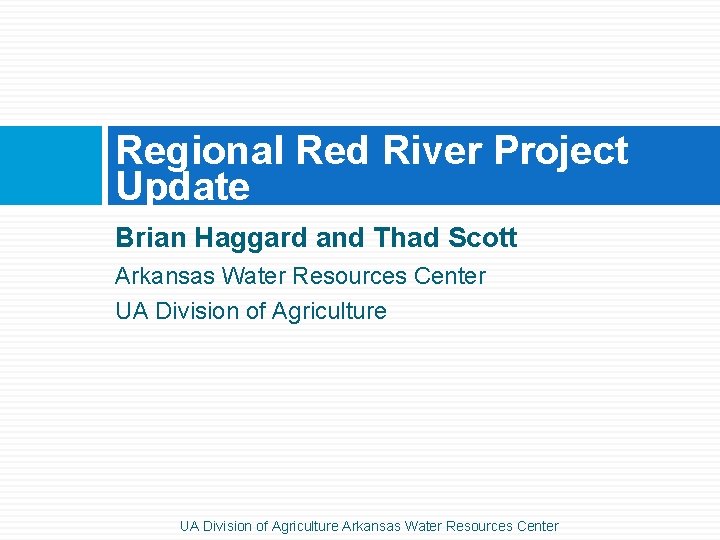 Regional Red River Project Update

Brian Haggard and Thad Scott

Arkansas Water Resources Center

UA Division of Agriculture

UA Division of Agriculture Arkansas Water Resources Center